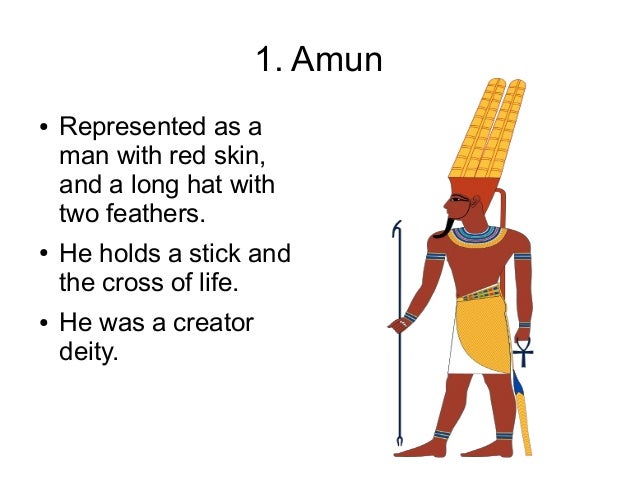 1. Amun

• Represented as a man with red skin, and a long hat with two feathers.

• He holds a stick and the cross of life.

• He was a creator deity.